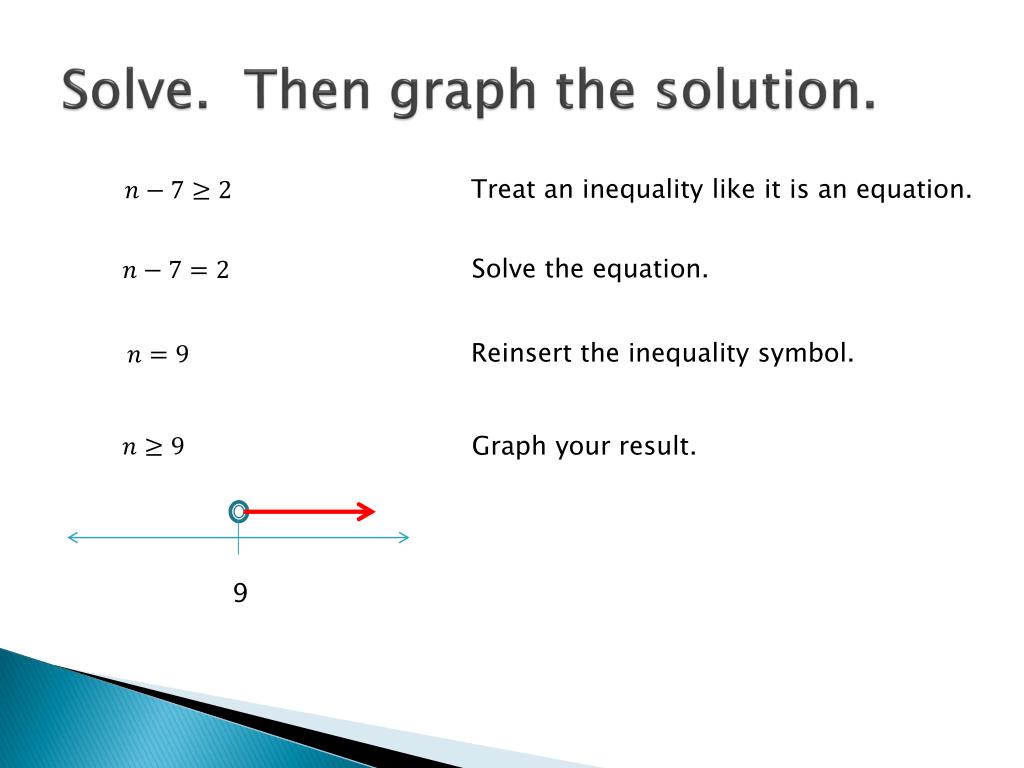 Solve. Then graph the solution.

$n - 7 \geq 2$

Treat an inequality like it is an equation.

$n - 7 = 2$

Solve the equation.

$n = 9$

Reinsert the inequality symbol.

$n \geq 9$

Graph your result.

9